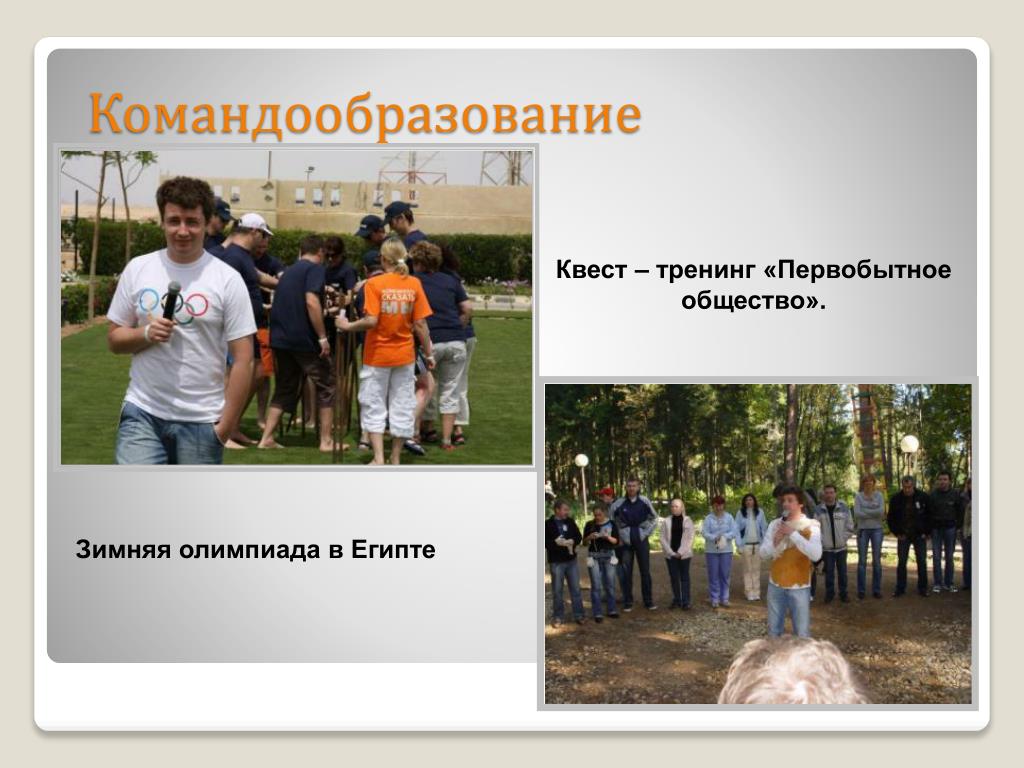 Командообразование

Квест – тренинг «Первобытное общество».

Зимняя олимпиада в Египте